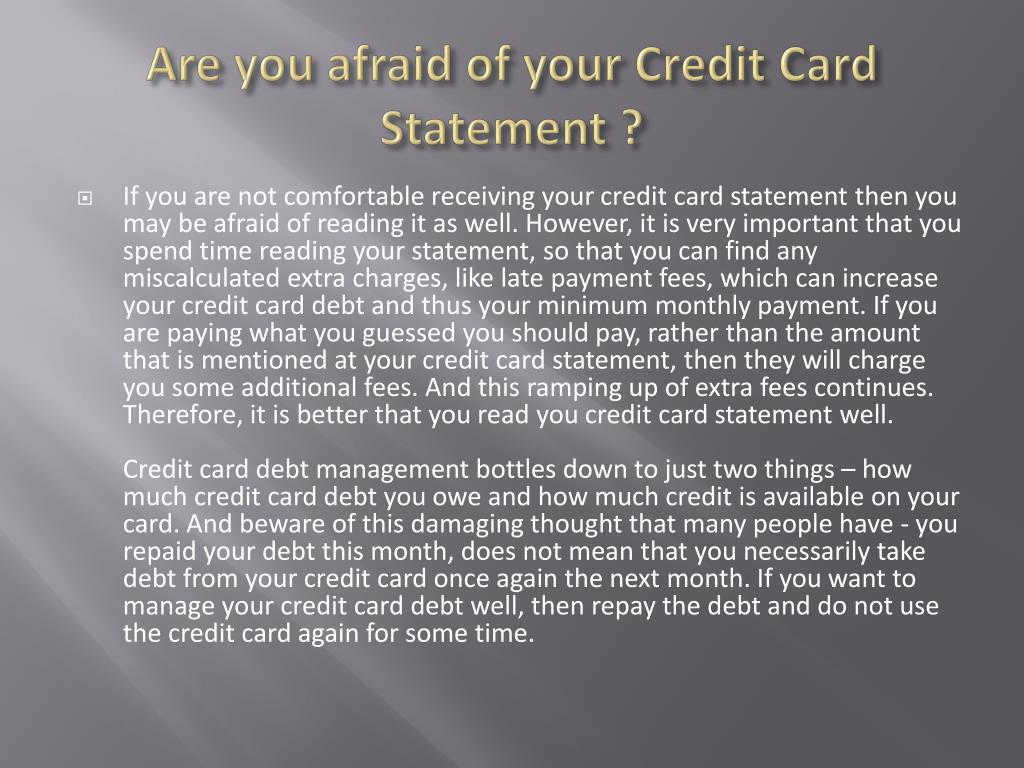 Are you afraid of your Credit Card Statement ?

If you are not comfortable receiving your credit card statement then you may be afraid of reading it as well. However, it is very important that you spend time reading your statement, so that you can find any miscalculated extra charges, like late payment fees, which can increase your credit card debt and thus your minimum monthly payment. If you are paying what you guessed you should pay, rather than the amount that is mentioned at your credit card statement, then they will charge you some additional fees. And this ramping up of extra fees continues. Therefore, it is better that you read you credit card statement well.

Credit card debt management bottles down to just two things – how much credit card debt you owe and how much credit is available on your card. And beware of this damaging thought that many people have - you repaid your debt this month, does not mean that you necessarily take debt from your credit card once again the next month. If you want to manage your credit card debt well, then repay the debt and do not use the credit card again for some time.